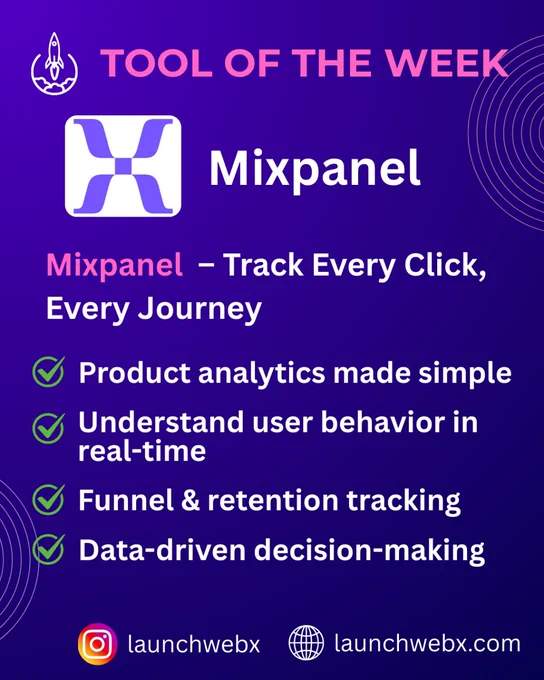 TOOL OF THE WEEK

Mixpanel

Mixpanel – Track Every Click, Every Journey

Product analytics made simple

Understand user behavior in real-time

Funnel & retention tracking

Data-driven decision-making

launchwebx

launchwebx.com